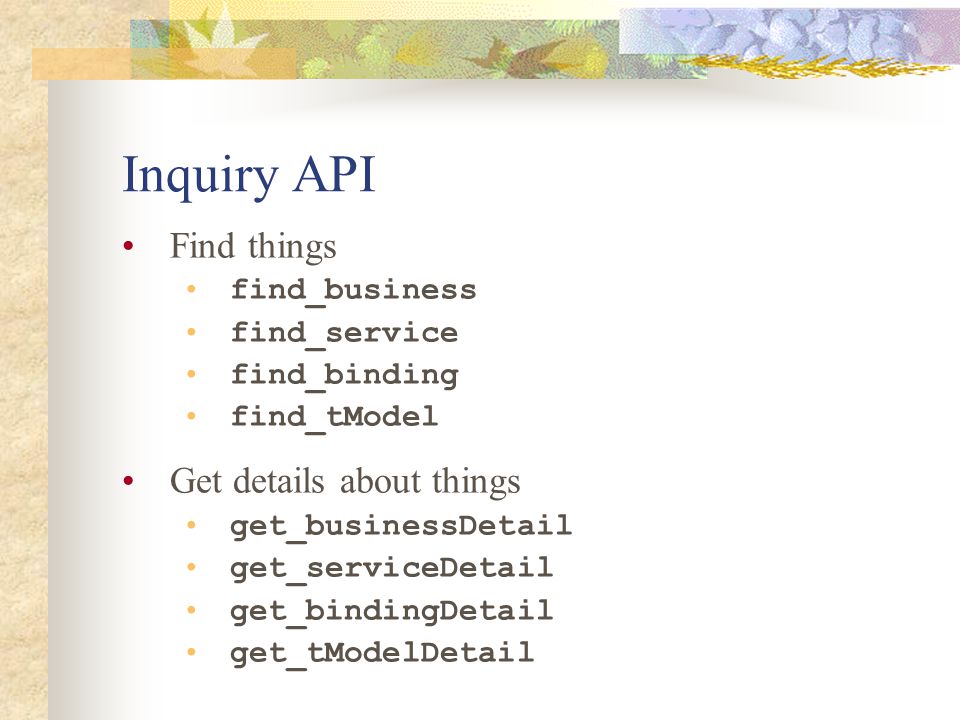 Inquiry API

• Find things
  • find_business
  • find_service
  • find_binding
  • find_tModel

• Get details about things
  • get_businessDetail
  • get_serviceDetail
  • get_bindingDetail
  • get_tModelDetail